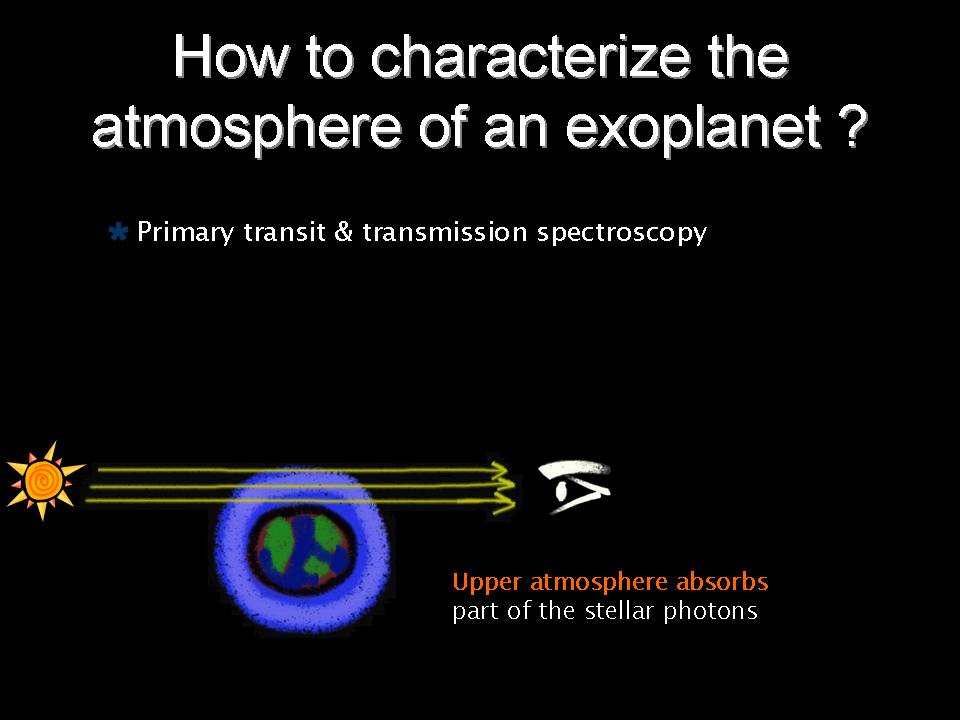 How to characterize the atmosphere of an exoplanet ?

* Primary transit & transmission spectroscopy

Upper atmosphere absorbs part of the stellar photons